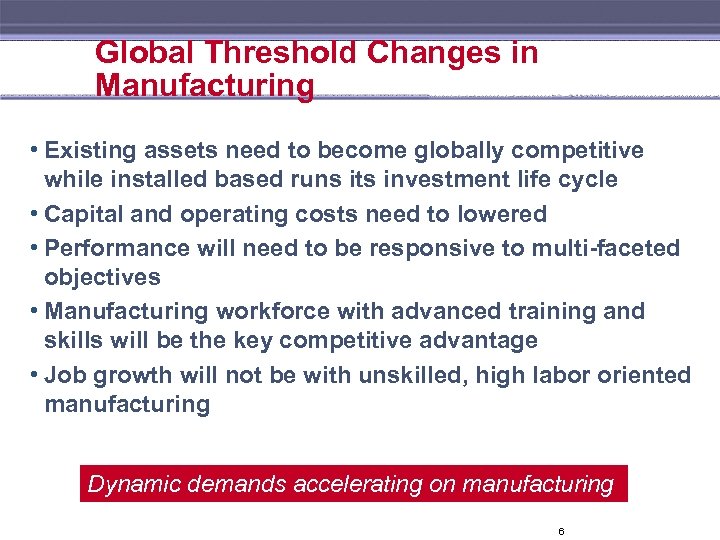 Global Threshold Changes in Manufacturing

• Existing assets need to become globally competitive while installed based runs its investment life cycle
• Capital and operating costs need to lowered
• Performance will need to be responsive to multi-faceted objectives
• Manufacturing workforce with advanced training and skills will be the key competitive advantage
• Job growth will not be with unskilled, high labor oriented manufacturing

Dynamic demands accelerating on manufacturing

6